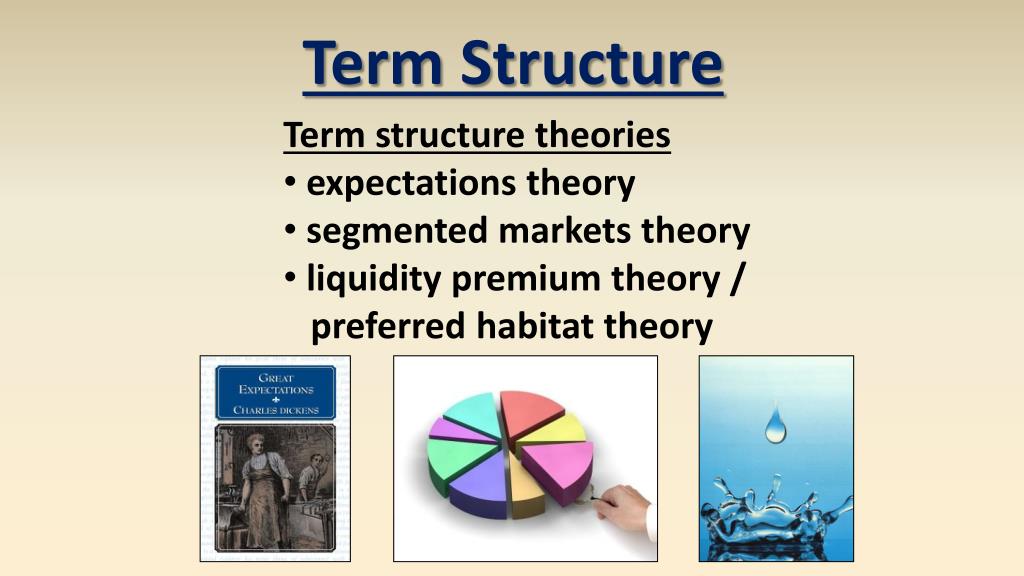 Term Structure

Term structure theories
• expectations theory
• segmented markets theory
• liquidity premium theory / preferred habitat theory

GREAT EXPECTATIONS
CHARLES DICKENS